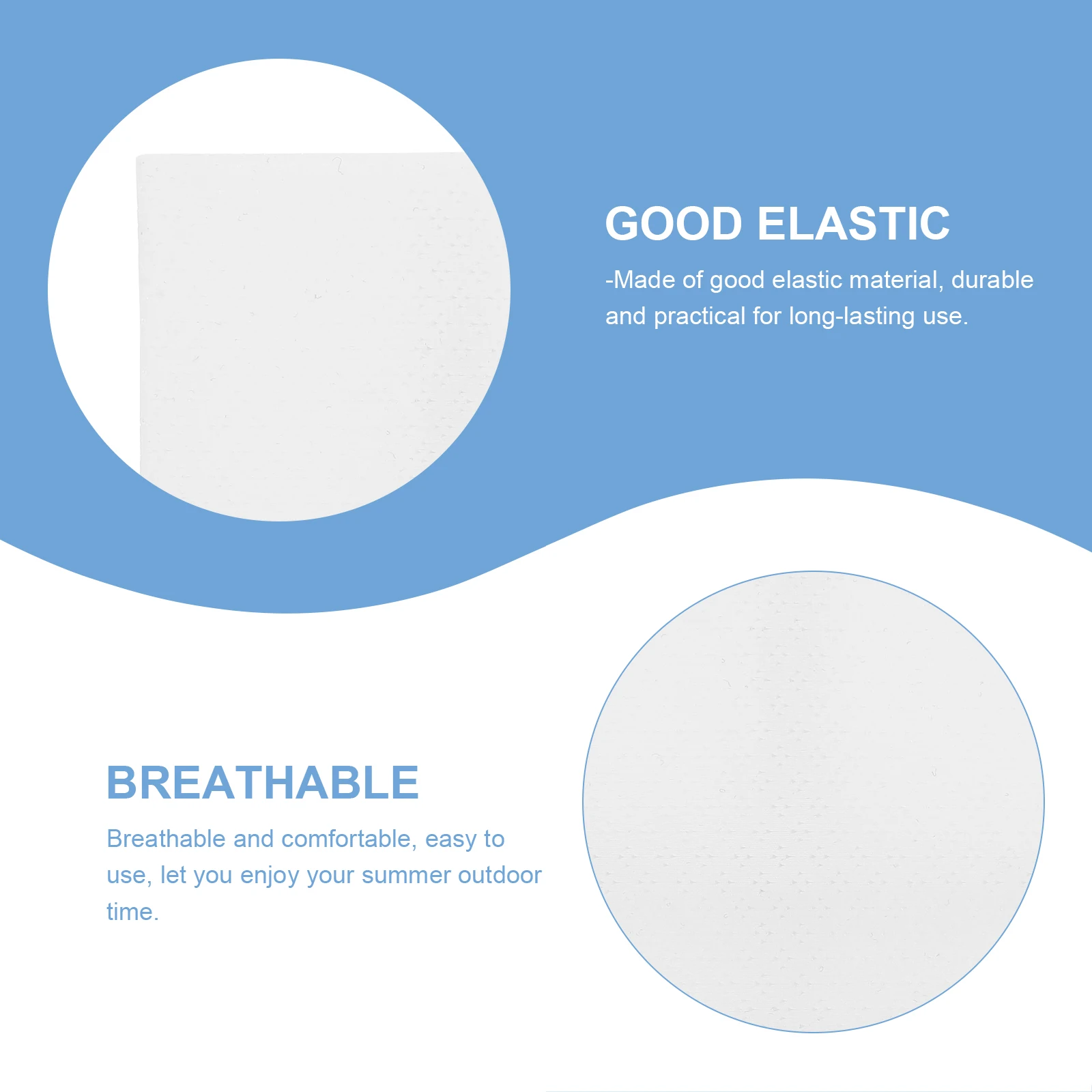 GOOD ELASTIC

-Made of good elastic material, durable and practical for long-lasting use.

BREATHABLE

Breathable and comfortable, easy to use, let you enjoy your summer outdoor time.